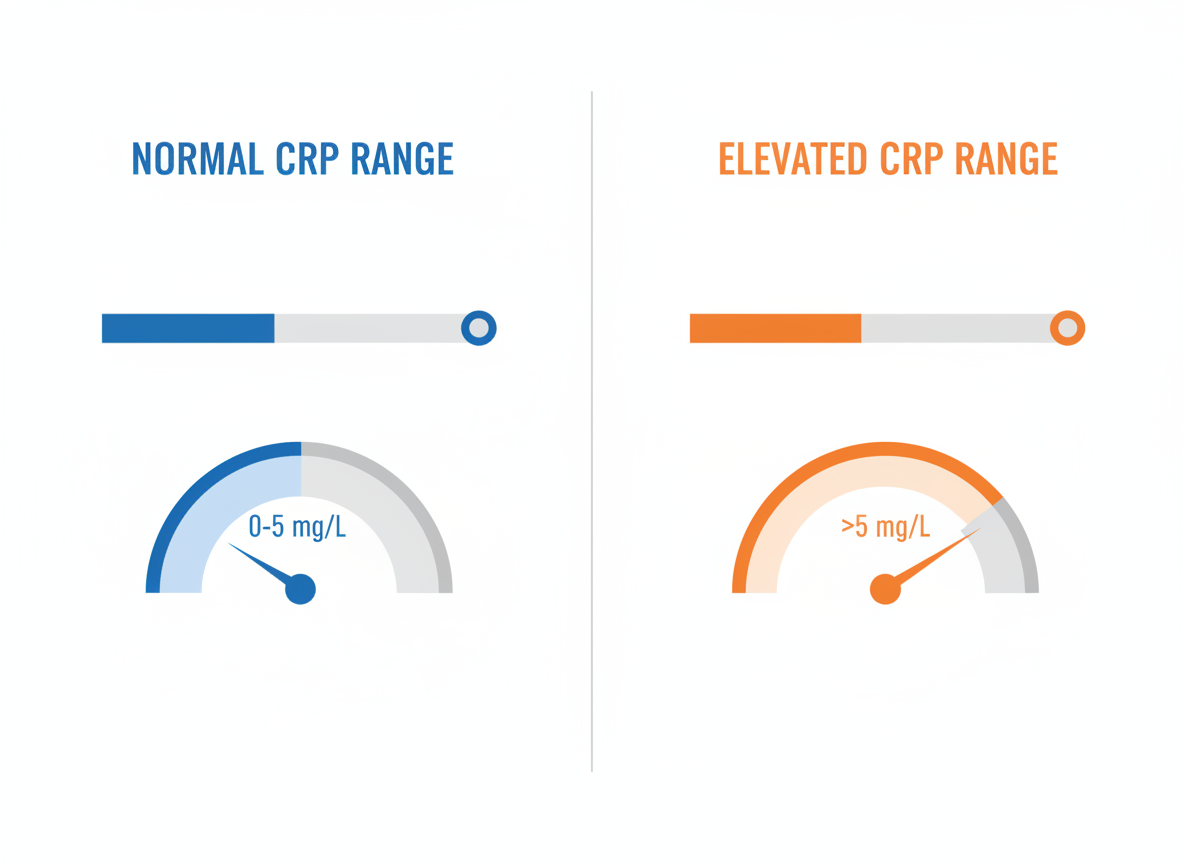 NORMAL CRP RANGE

0-5 mg/L

ELEVATED CRP RANGE

>5 mg/L